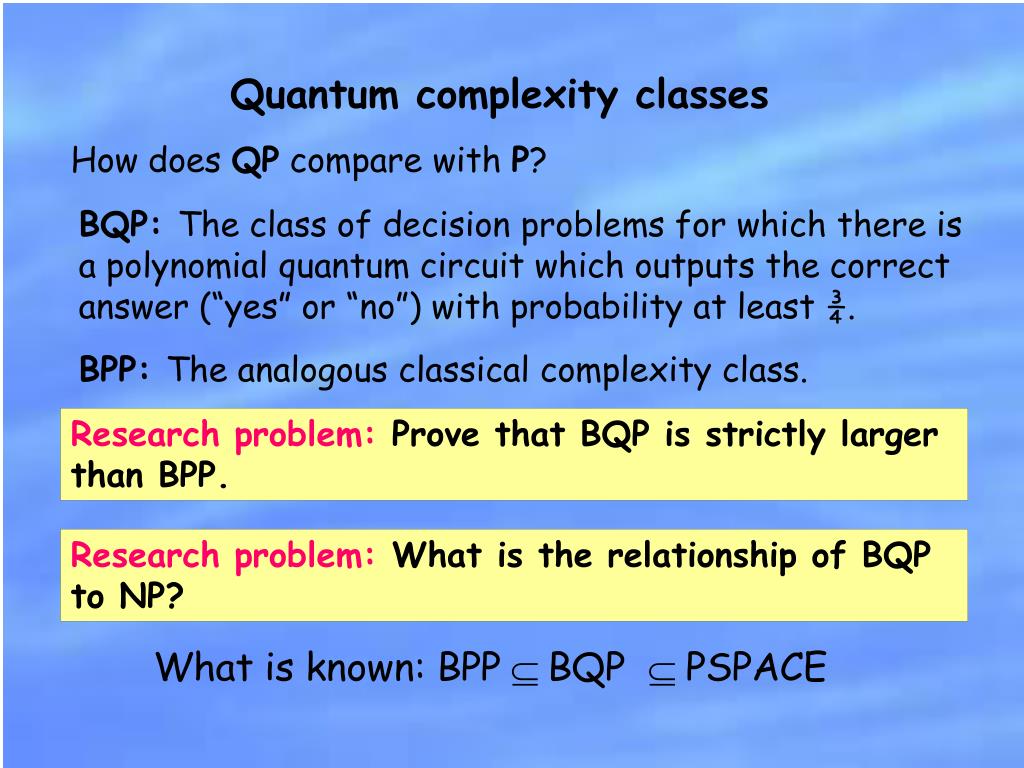 Quantum complexity classes

How does QP compare with P?

BQP: The class of decision problems for which there is a polynomial quantum circuit which outputs the correct answer (“yes” or “no”) with probability at least $\frac{3}{4}$.

BPP: The analogous classical complexity class.

Research problem: Prove that BQP is strictly larger than BPP.

Research problem: What is the relationship of BQP to NP?

What is known: BPP $\subseteq$ BQP $\subseteq$ PSPACE